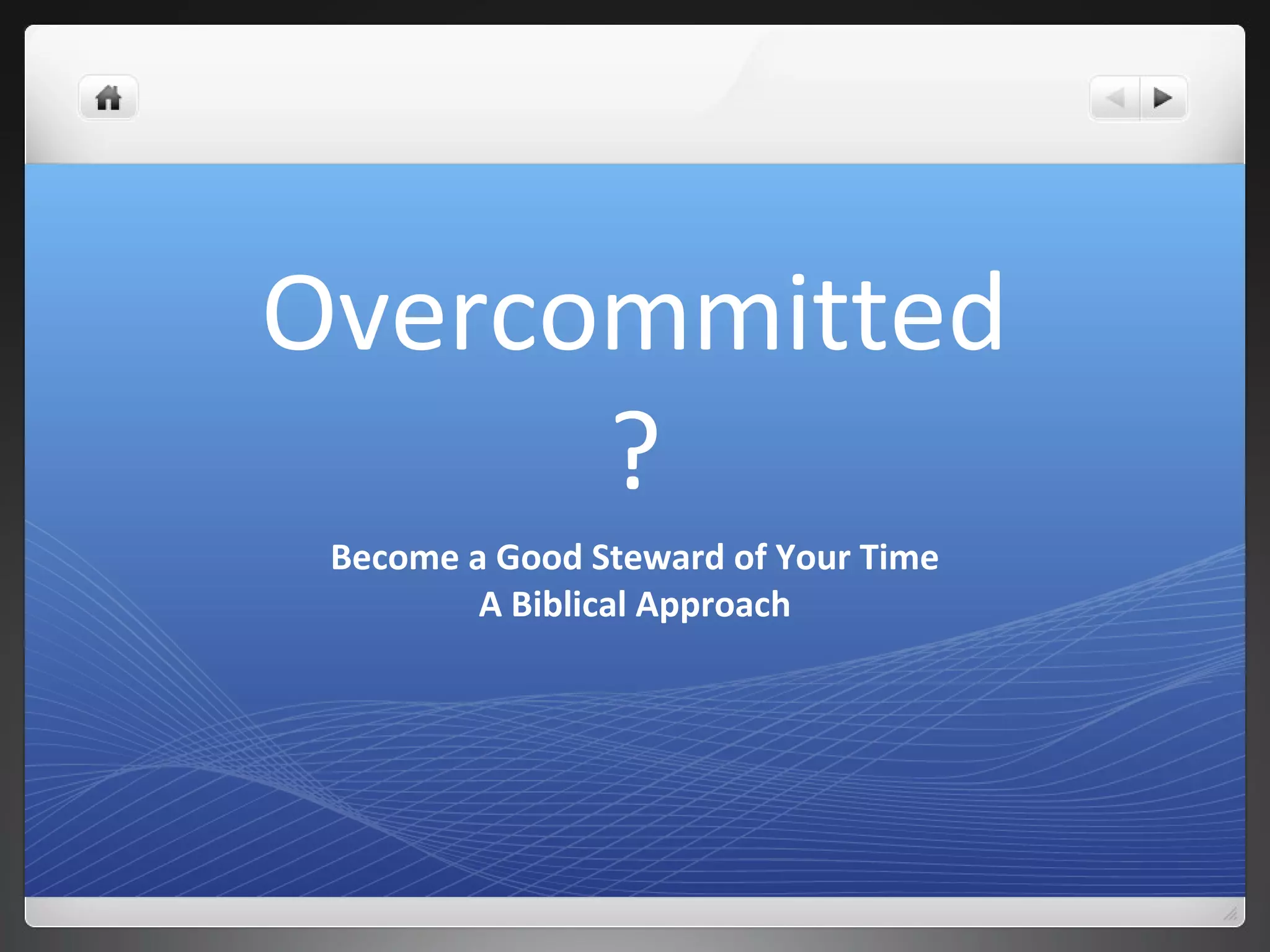 Overcommitted
?

Become a Good Steward of Your Time
A Biblical Approach